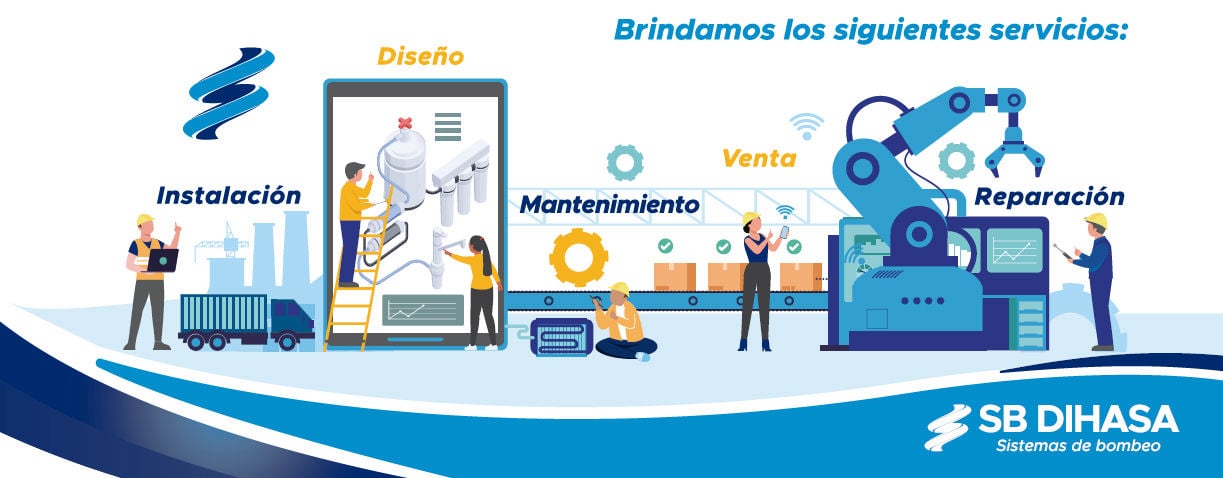 Brindamos los siguientes servicios:

Diseño

Instalación

Mantenimiento

Venta

Reparación

SB DIHASA
Sistemas de bombeo